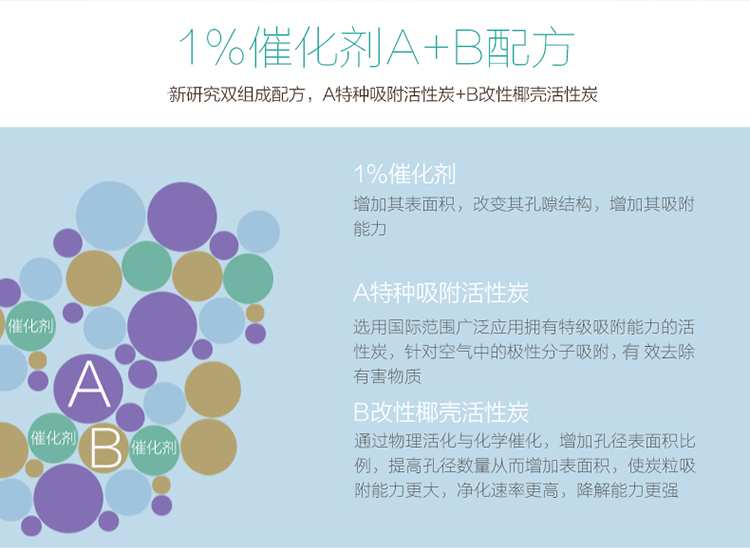 1%催化剂A+B配方

新研究双组成配方，A特种吸附活性炭+B改性椰壳活性炭

催化剂

A

催化剂

B

催化剂

1%催化剂

增加其表面积，改变其孔隙结构，增加其吸附能力

A特种吸附活性炭

选用国际范围广泛应用拥有特级吸附能力的活性炭，针对空气中的极性分子吸附，有 效去除有害物质

B改性椰壳活性炭

通过物理活化与化学催化，增加孔径表面积比例，提高孔径数量从而增加表面积，使炭粒吸附能力更大，净化速率更高，降解能力更强